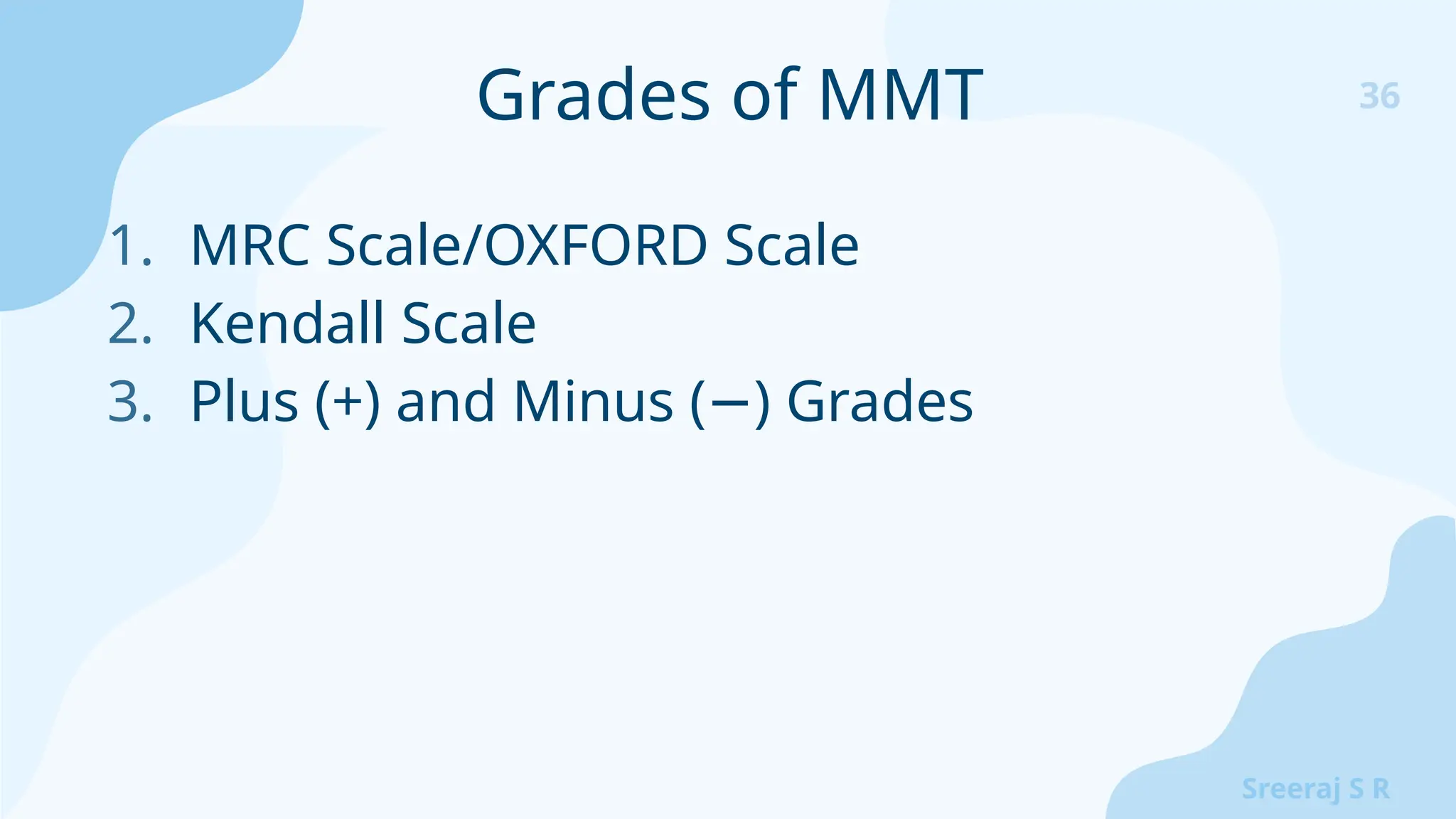 Grades of MMT

36

1. MRC Scale/OXFORD Scale
2. Kendall Scale
3. Plus (+) and Minus (–) Grades

Sreeraj S R